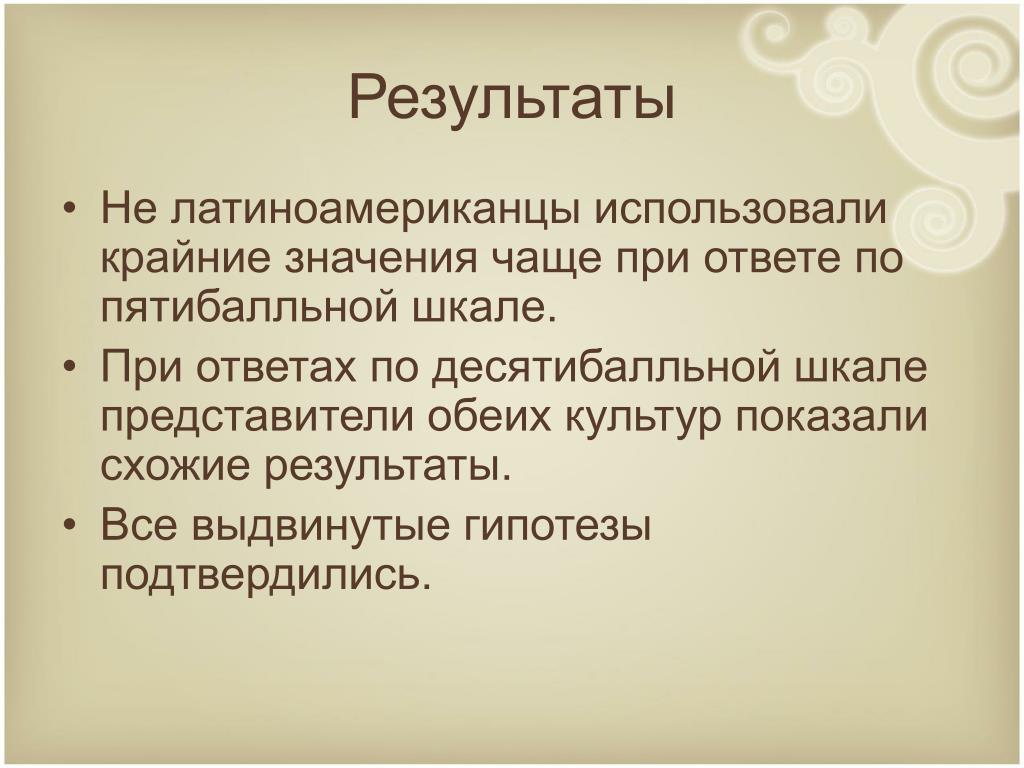 Результаты

• Не латиноамериканцы использовали крайние значения чаще при ответе по пятибалльной шкале.
• При ответах по десятибалльной шкале представители обеих культур показали схожие результаты.
• Все выдвинутые гипотезы подтвердились.